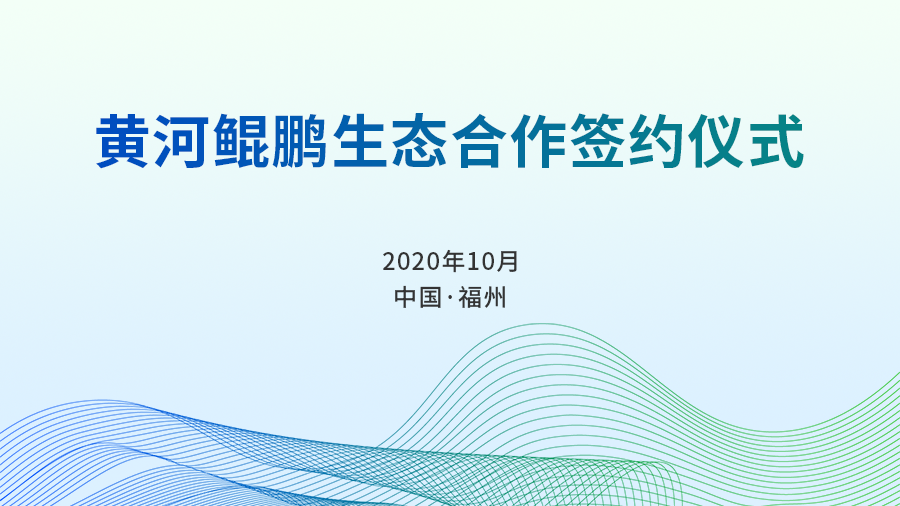 黄河鲲鹏生态合作签约仪式

2020年10月
中国·福州